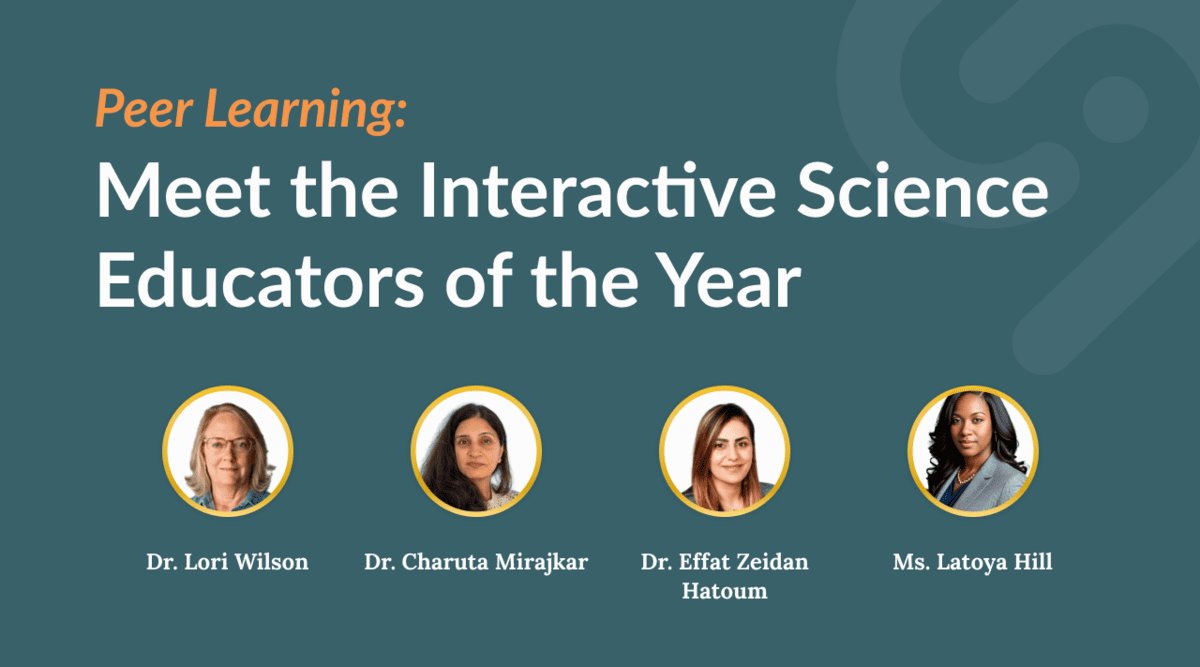 Peer Learning:

Meet the Interactive Science Educators of the Year

Dr. Lori Wilson

Dr. Charuta Mirajkar

Dr. Effat Zeidan Hatoum

Ms. Latoya Hill